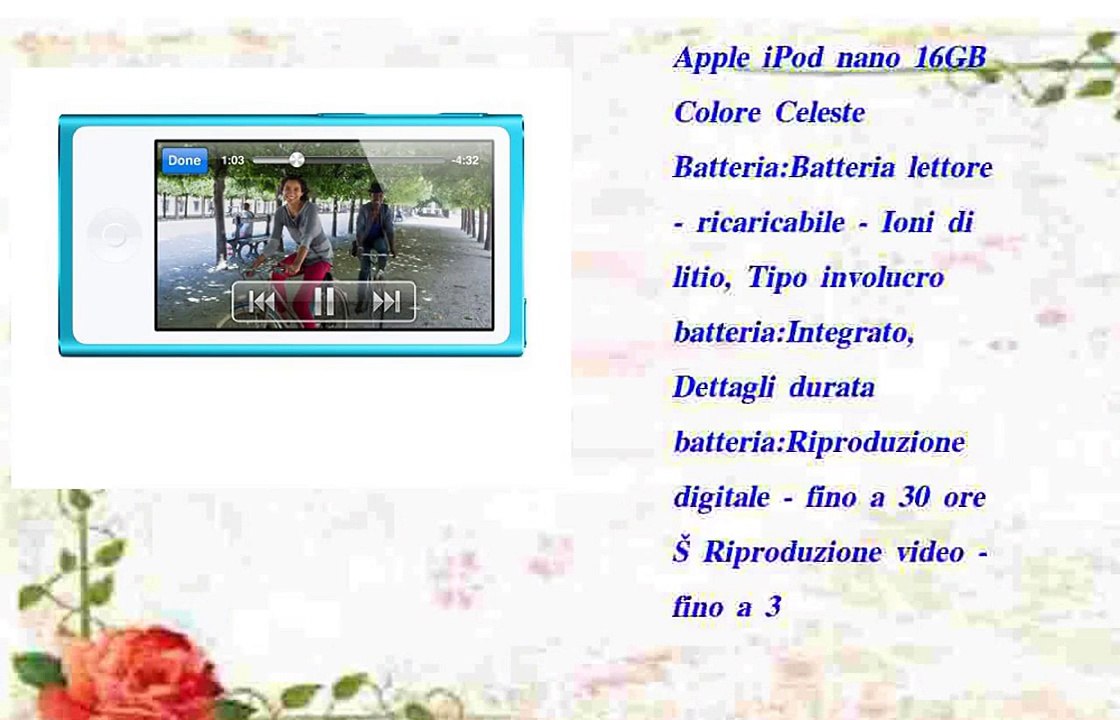 Done 1:03 -4:32

Apple iPod nano 16GB Colore Celeste Batteria:Batteria lettore - ricaricabile - Ioni di litio, Tipo involucro batteria:Integrato, Dettagli durata batteria:Riproduzione digitale - fino a 30 ore Š Riproduzione video - fino a 3